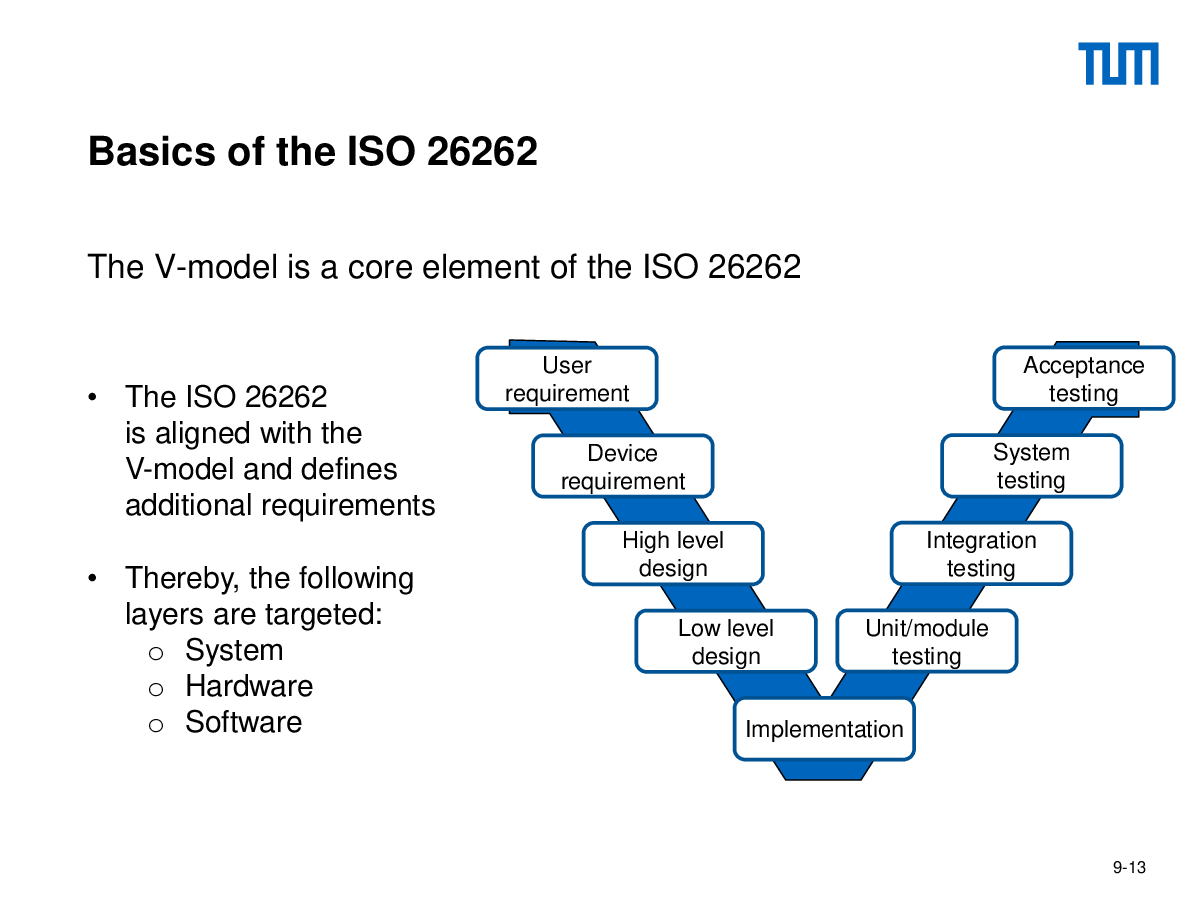 TUM

Basics of the ISO 26262

The V-model is a core element of the ISO 26262

• The ISO 26262 is aligned with the V-model and defines additional requirements

• Thereby, the following layers are targeted:
 o System
 o Hardware
 o Software

User requirement

Device requirement

High level design

Low level design

Implementation

Unit/module testing

Integration testing

System testing

Acceptance testing

9-13